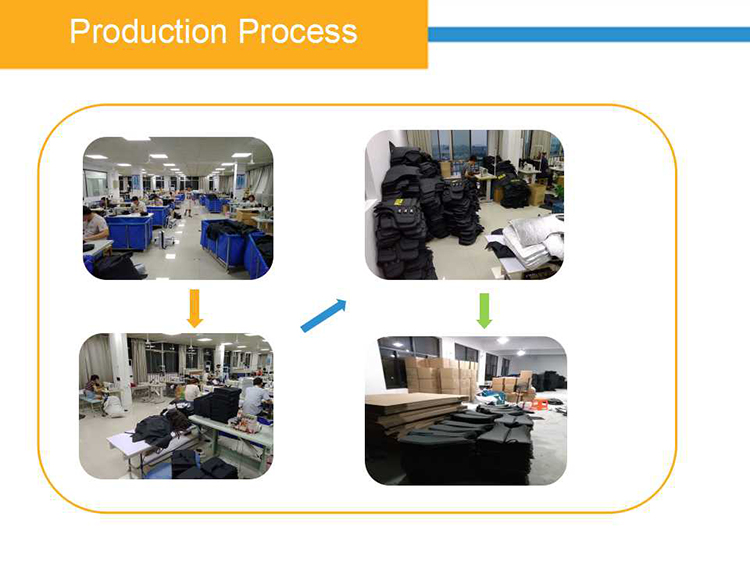 Production Process